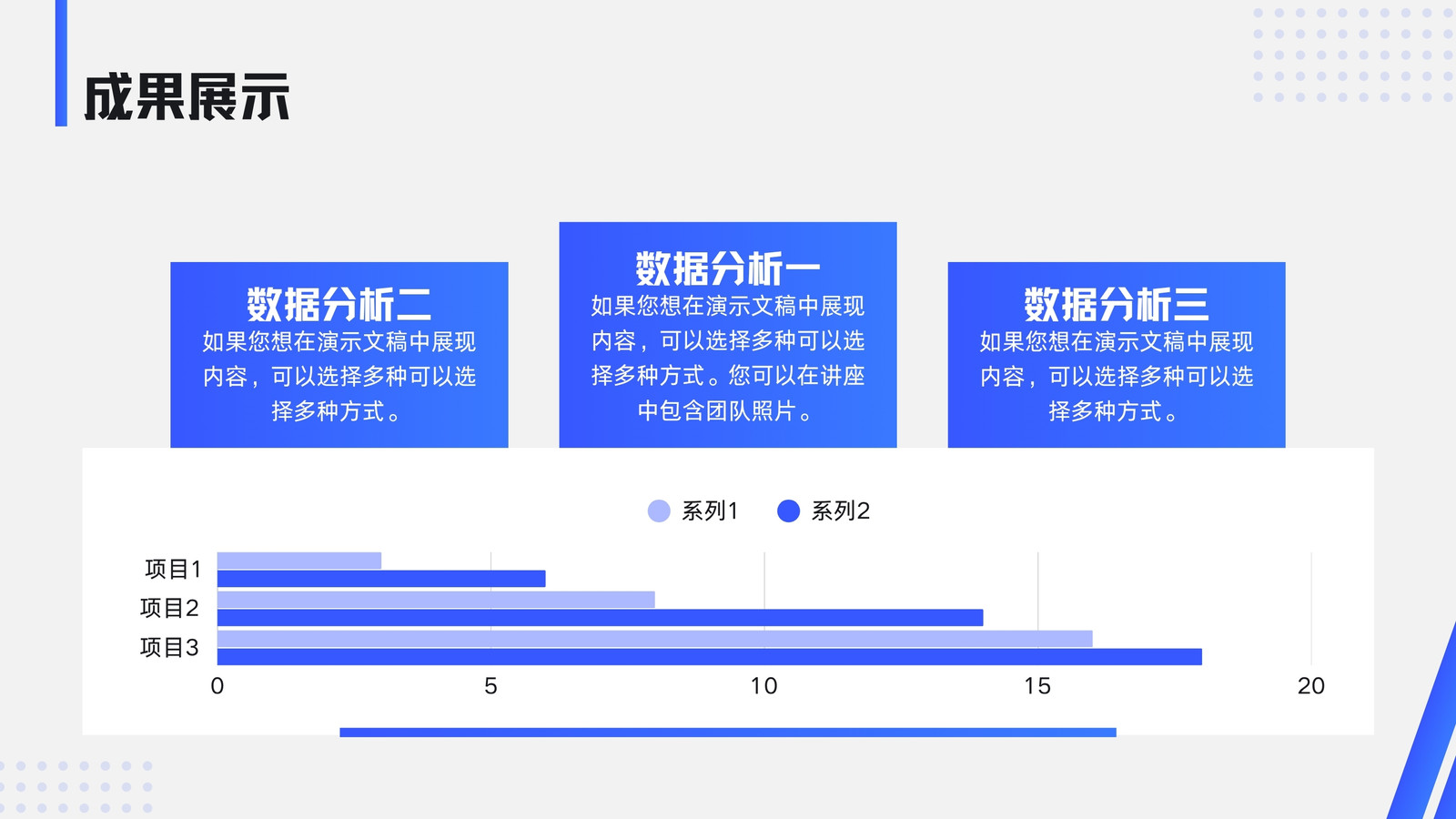 成果展示

数据分析二
如果您想在演示文稿中展现内容，可以选择多种可以选择多种方式。

数据分析一
如果您想在演示文稿中展现内容，可以选择多种可以选择多种方式。您可以在讲座中包含团队照片。

数据分析三
如果您想在演示文稿中展现内容，可以选择多种可以选择多种方式。

系列1 系列2

项目1
项目2
项目3

0 5 10 15 20